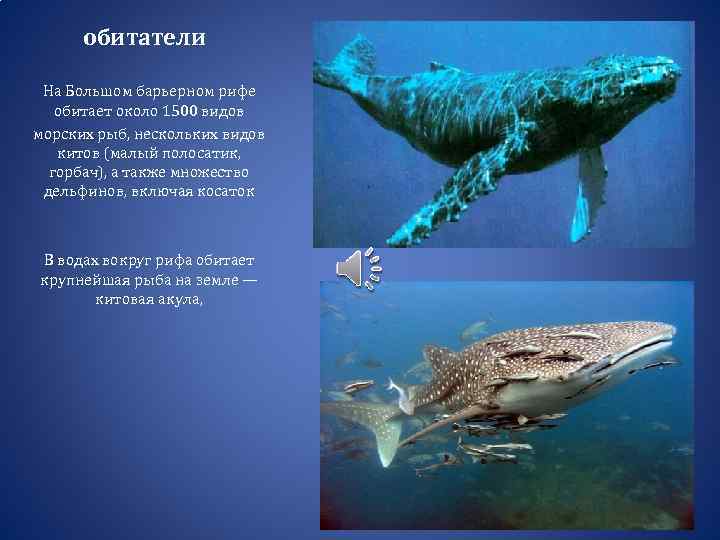 обитатели

На Большом барьерном рифе обитает около 1500 видов морских рыб, нескольких видов китов (малый полосатик, горбач), а также множество дельфинов, включая косаток

В водах вокруг рифа обитает крупнейшая рыба на земле — китовая акула,